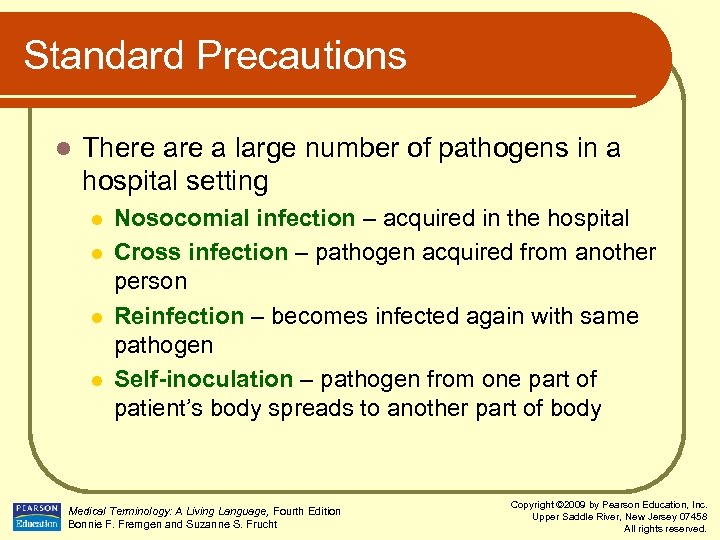 Standard Precautions

There are a large number of pathogens in a hospital setting

Nosocomial infection – acquired in the hospital

Cross infection – pathogen acquired from another person

Reinfection – becomes infected again with same pathogen

Self-inoculation – pathogen from one part of patient's body spreads to another part of body

PEARSON Education

Medical Terminology: A Living Language, Fourth Edition
Bonnie F. Fremgen and Suzanne S. Frucht

Copyright ©2009 by Pearson Education, Inc.
Upper Saddle River, New Jersey 07458
All rights reserved.